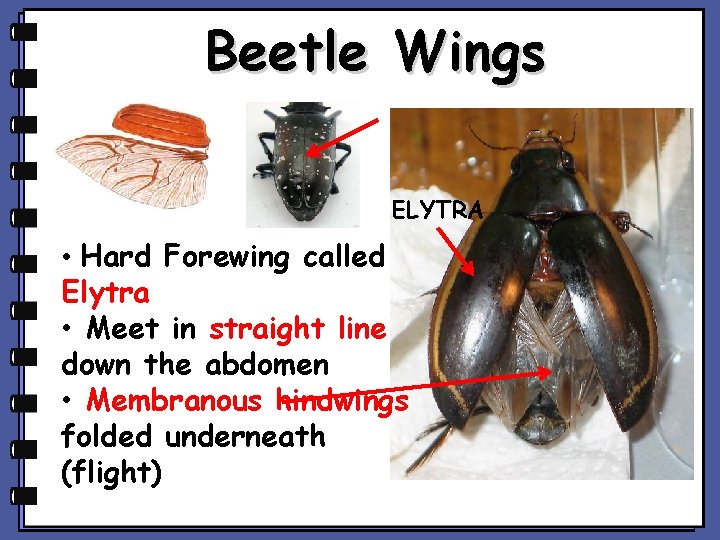 Beetle Wings

ELYTRA

• Hard Forewing called Elytra
• Meet in straight line down the abdomen
• Membranous hindwings folded underneath (flight)